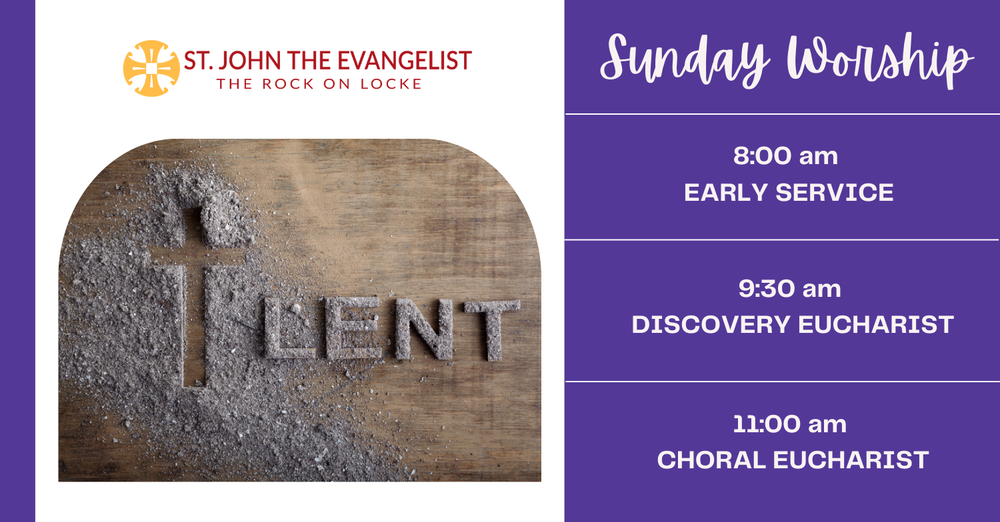 ST. JOHN THE EVANGELIST
THE ROCK ON LOCKE

LENT

Sunday Worship

8:00 am
EARLY SERVICE

9:30 am
DISCOVERY EUCHARIST

11:00 am
CHORAL EUCHARIST